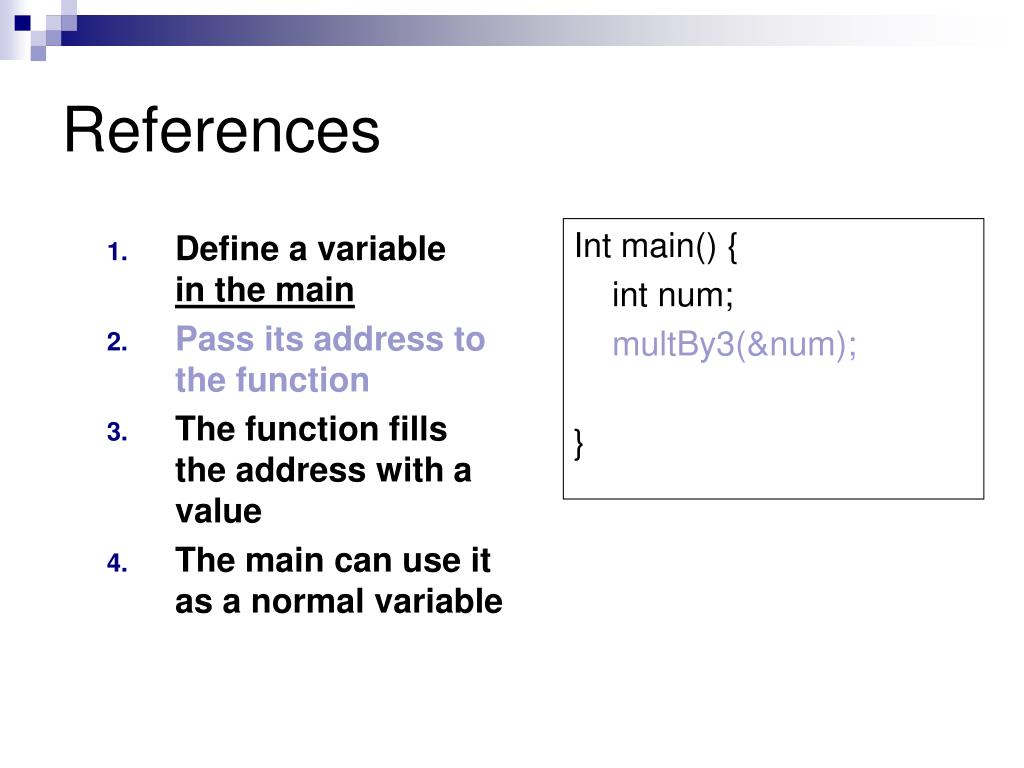 References

1. Define a variable in the main
2. Pass its address to the function
3. The function fills the address with a value
4. The main can use it as a normal variable

Int main() {
int num;
multBy3(&num);

}